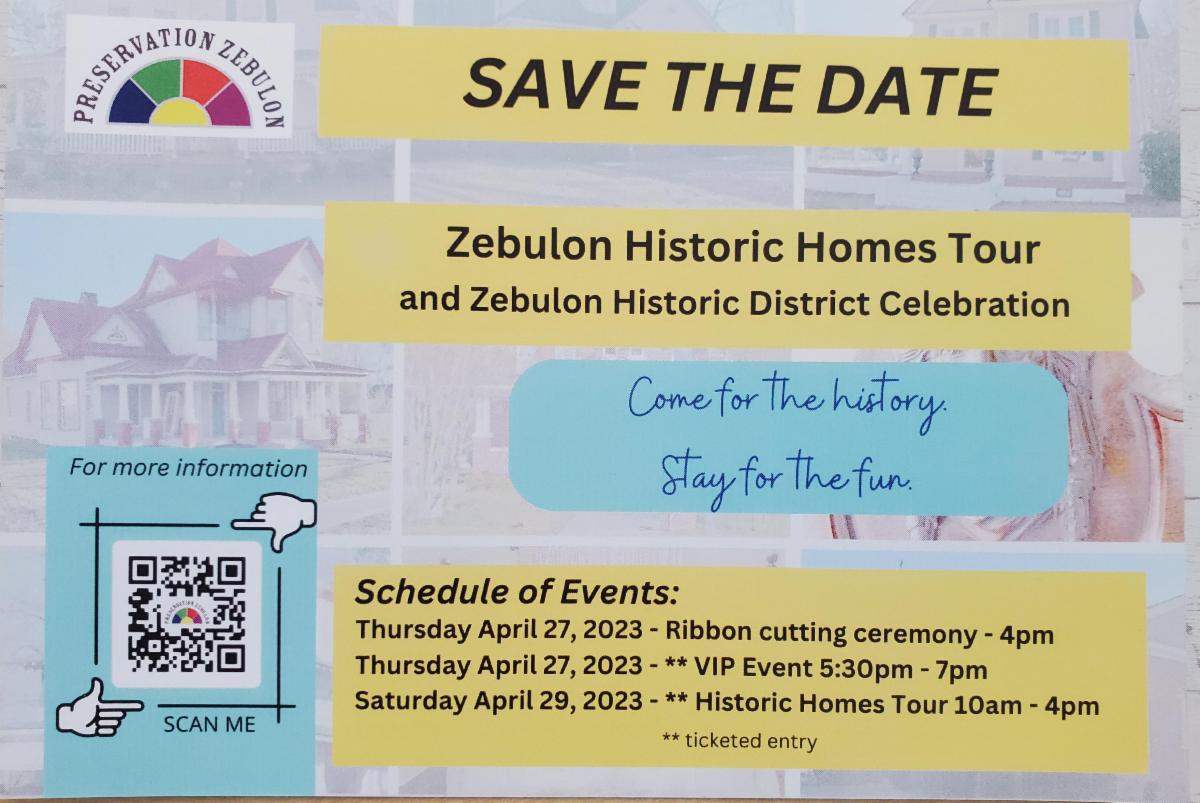 PRESERVATION ZEBULON

SAVE THE DATE

Zebulon Historic Homes Tour
and Zebulon Historic District Celebration

Come for the history.
Stay for the fun.

For more information

SCAN ME

Schedule of Events:
Thursday April 27, 2023 - Ribbon cutting ceremony - 4pm
Thursday April 27, 2023 - ** VIP Event 5:30pm - 7pm
Saturday April 29, 2023 - ** Historic Homes Tour 10am - 4pm
** ticketed entry